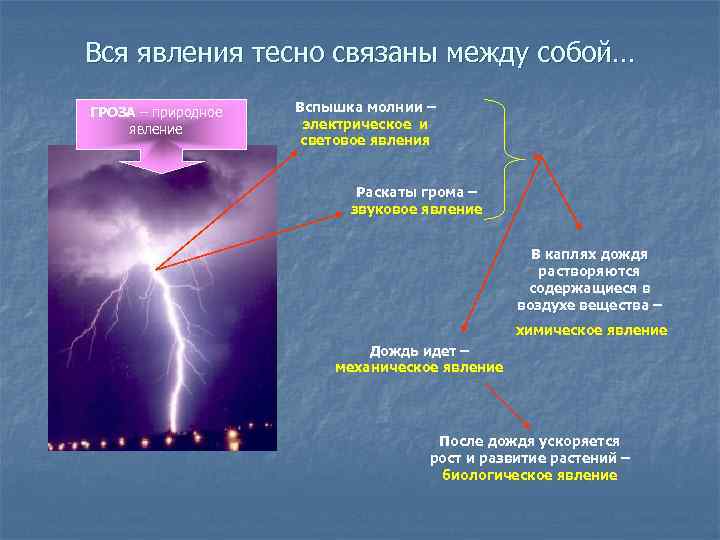 Вся явления тесно связаны между собой…

ГРОЗА – природное явление

Вспышка молнии – электрическое и световое явления

Раскаты грома – звуковое явление

В каплях дождя растворяются содержащиеся в воздухе вещества – химическое явление

Дождь идет – механическое явление

После дождя ускоряется рост и развитие растений – биологическое явление